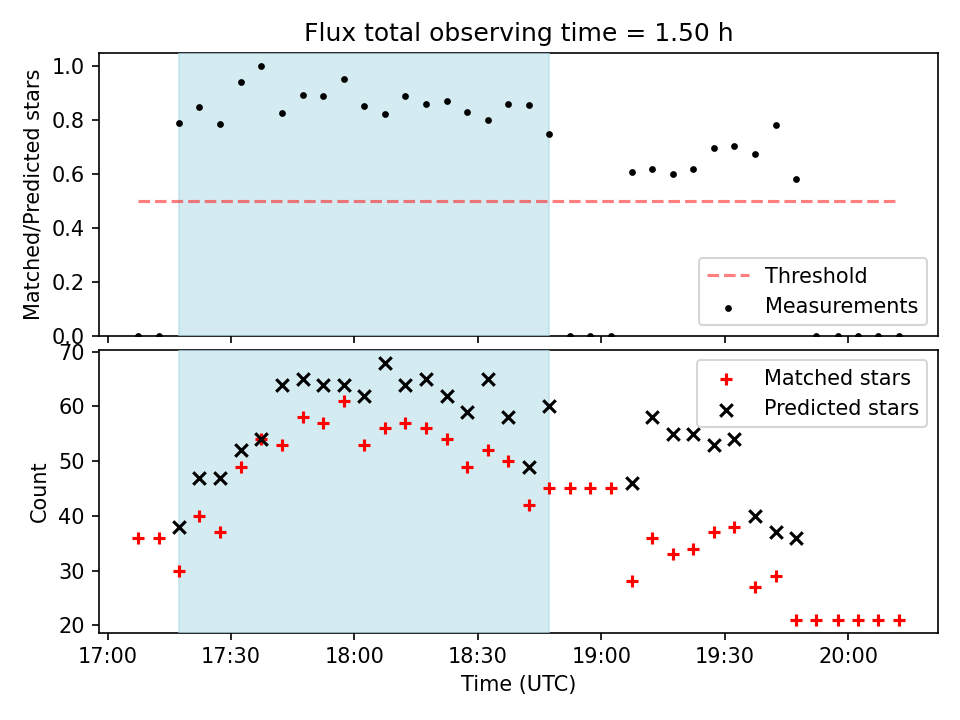 Flux total observing time = 1.50 h

Matched/Predicted stars

1.0
0.8
0.6
0.4
0.2
0.0

Threshold
Measurements

Count

70
60
50
40
30
20

Matched stars
Predicted stars

17:00
17:30
18:00
18:30
19:00
19:30
20:00

Time (UTC)